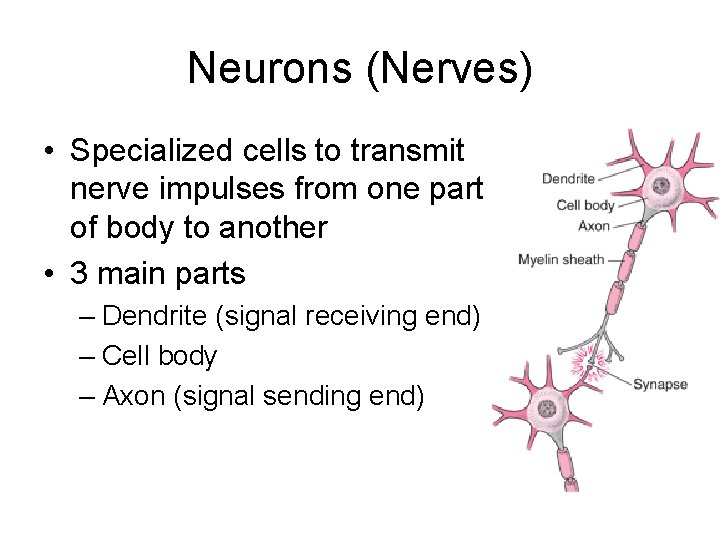 Neurons (Nerves)

• Specialized cells to transmit nerve impulses from one part of body to another
• 3 main parts
– Dendrite (signal receiving end)
– Cell body
– Axon (signal sending end)

Dendrite
Cell body
Axon
Myelin sheath
Synapse